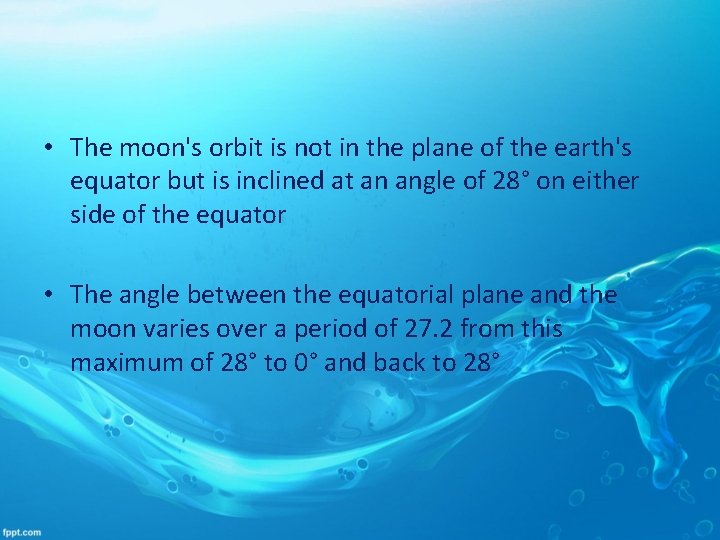 • The moon's orbit is not in the plane of the earth's equator but is inclined at an angle of 28° on either side of the equator

• The angle between the equatorial plane and the moon varies over a period of 27.2 from this maximum of 28° to 0° and back to 28°

fppt.com